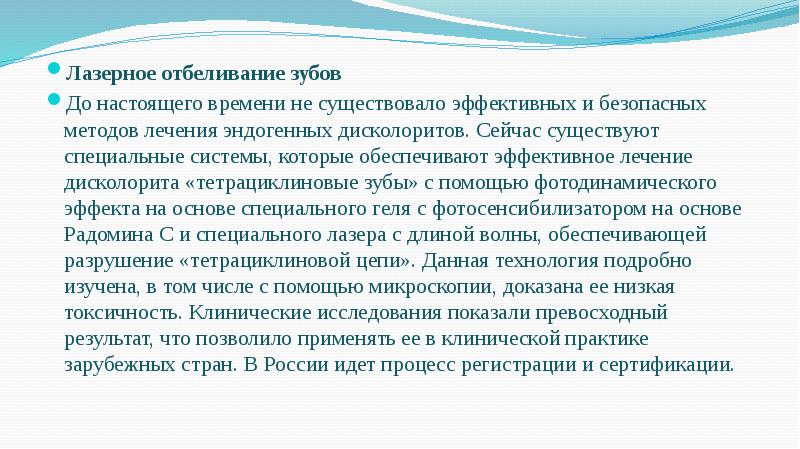 Лазерное отбеливание зубов

До настоящего времени не существовало эффективных и безопасных методов лечения эндогенных дисколоритов. Сейчас существуют специальные системы, которые обеспечивают эффективное лечение дисколорита «тетрациклиновые зубы» с помощью фотодинамического эффекта на основе специального геля с фотосенсибилизатором на основе Радомина С и специального лазера с длиной волны, обеспечивающей разрушение «тетрациклиновой цепи». Данная технология подробно изучена, в том числе с помощью микроскопии, доказана ее низкая токсичность. Клинические исследования показали превосходный результат, что позволило применять ее в клинической практике зарубежных стран. В России идет процесс регистрации и сертификации.